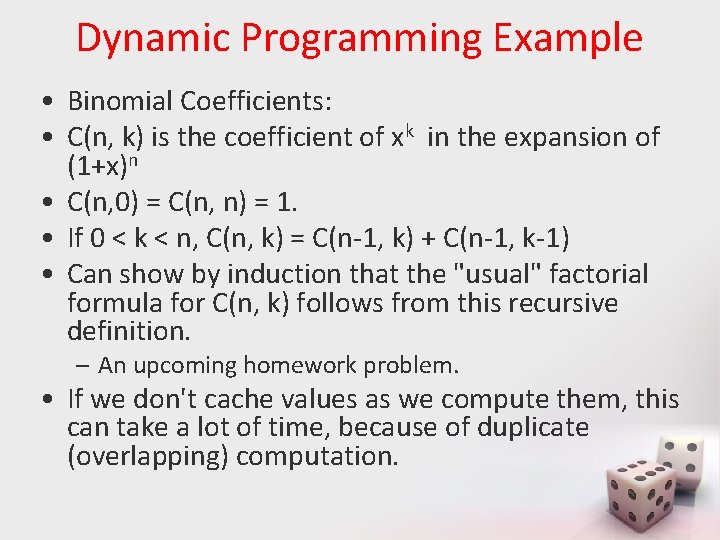 Dynamic Programming Example

• Binomial Coefficients:
• C(n, k) is the coefficient of $x^k$ in the expansion of $(1+x)^n$
• C(n,0) = C(n, n) = 1.
• If 0 < k < n, C(n, k) = C(n-1, k) + C(n-1, k-1)
• Can show by induction that the "usual" factorial formula for C(n, k) follows from this recursive definition.
– An upcoming homework problem.
• If we don't cache values as we compute them, this can take a lot of time, because of duplicate (overlapping) computation.